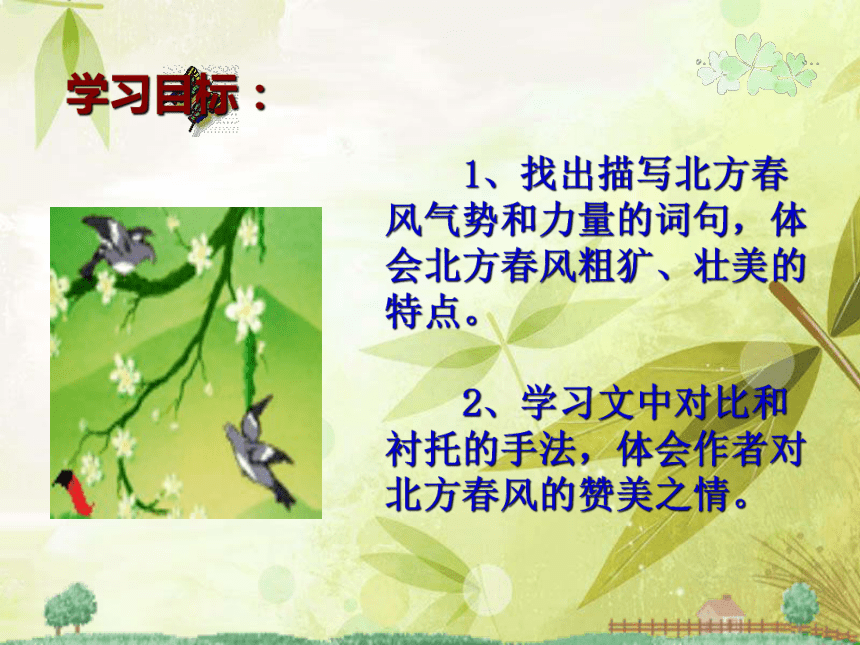 学习目标：

1、找出描写北方春风气势和力量的词句，体会北方春风粗犷、壮美的特点。

2、学习文中对比和衬托的手法，体会作者对北方春风的赞美之情。